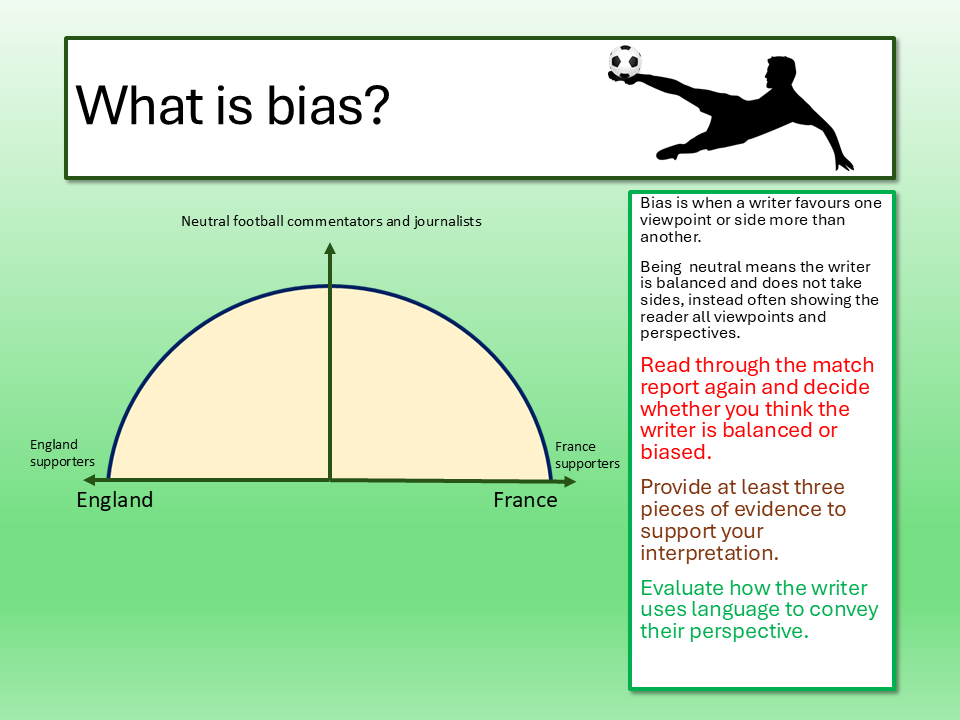 What is bias?

Neutral football commentators and journalists

England supporters

France supporters

England

France

Bias is when a writer favours one viewpoint or side more than another.

Being neutral means the writer is balanced and does not take sides, instead often showing the reader all viewpoints and perspectives.

Read through the match report again and decide whether you think the writer is balanced or biased.

Provide at least three pieces of evidence to support your interpretation.

Evaluate how the writer uses language to convey their perspective.